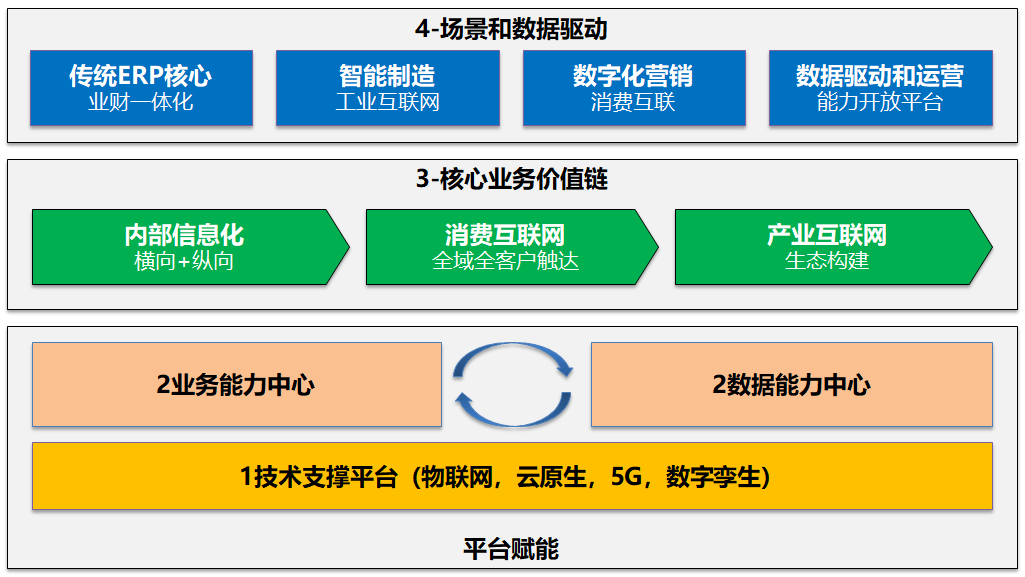 4-场景和数据驱动

传统ERP核心
业财一体化

智能制造
工业互联网

数字化营销
消费互联

数据驱动和运营
能力开放平台

3-核心业务价值链

内部信息化
横向+纵向

消费互联网
全域全客户触达

产业互联网
生态构建

2业务能力中心

2数据能力中心

1技术支撑平台（物联网，云原生，5G，数字孪生）

平台赋能